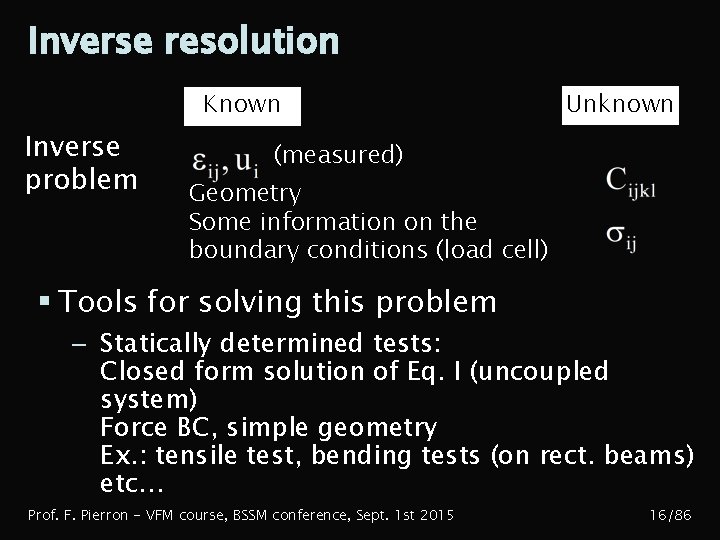 Inverse resolution

Known

Unknown

Inverse problem

$\varepsilon_{ij}, u_i$ (measured)
Geometry
Some information on the boundary conditions (load cell)

$C_{ijkl}$
$\sigma_{ij}$

▪ Tools for solving this problem

– Statically determined tests:
Closed form solution of Eq. I (uncoupled system)
Force BC, simple geometry
Ex.: tensile test, bending tests (on rect. beams) etc…

Prof. F. Pierron – VFM course, BSSM conference, Sept. 1st 2015

16/86